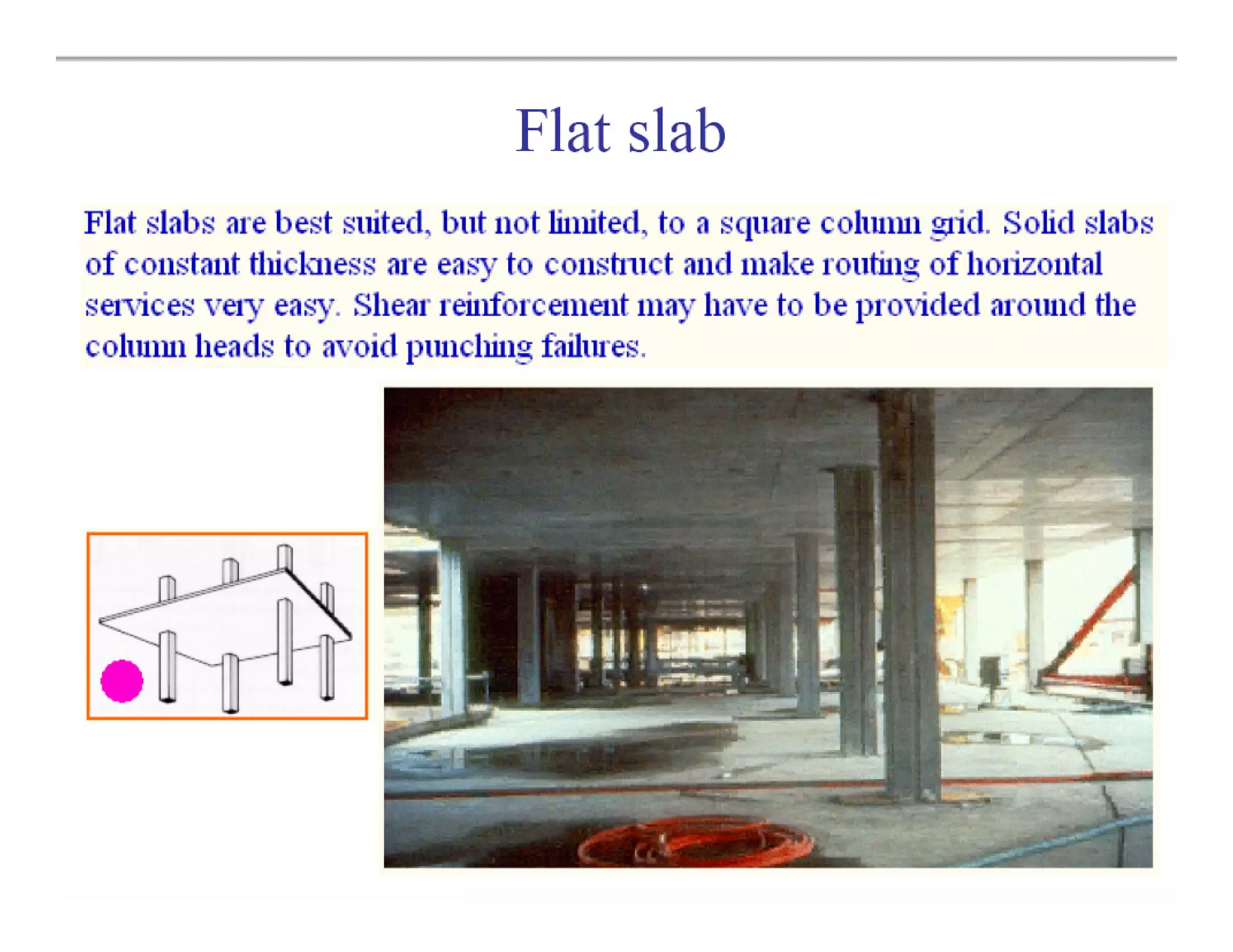 Flat slab

Flat slabs are best suited, but not limited, to a square column grid. Solid slabs of constant thickness are easy to construct and make routing of horizontal services very easy. Shear reinforcement may have to be provided around the column heads to avoid punching failures.